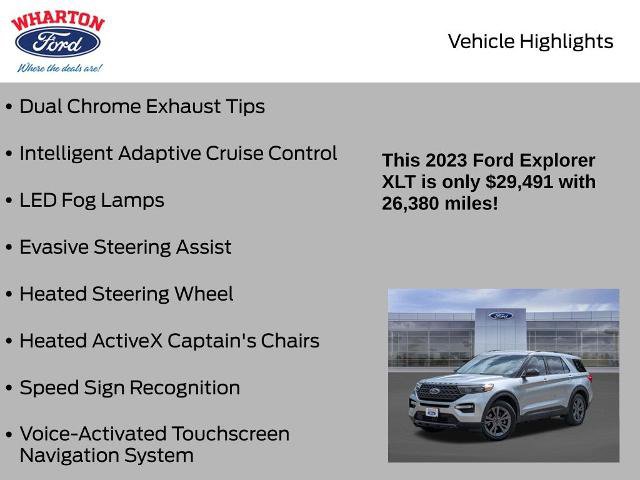 WHARTON
Ford
Where the deals are!

Vehicle Highlights

• Dual Chrome Exhaust Tips
• Intelligent Adaptive Cruise Control
• LED Fog Lamps
• Evasive Steering Assist
• Heated Steering Wheel
• Heated ActiveX Captain's Chairs
• Speed Sign Recognition
• Voice-Activated Touchscreen Navigation System

This 2023 Ford Explorer XLT is only $29,491 with 26,380 miles!

Ford